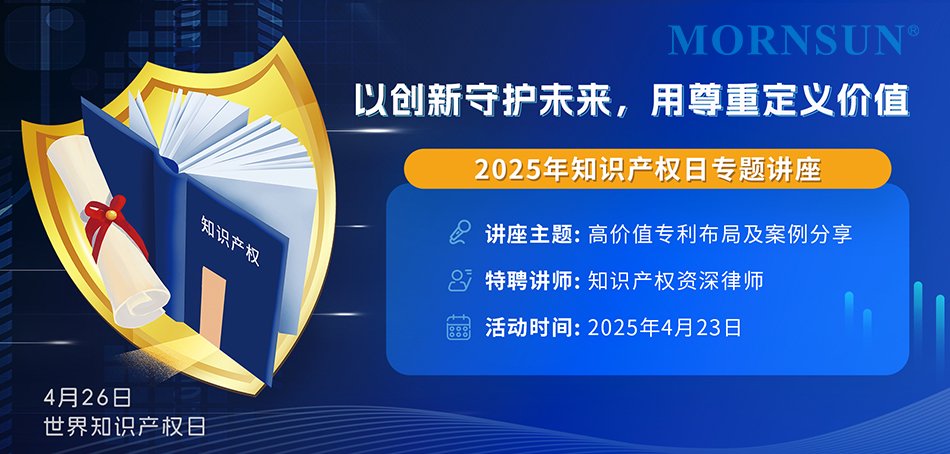 MORNSUN®

以创新守护未来，用尊重定义价值

2025年知识产权日专题讲座

讲座主题: 高价值专利布局及案例分享

特聘讲师: 知识产权资深律师

活动时间: 2025年4月23日

知识产权

4月26日
世界知识产权日